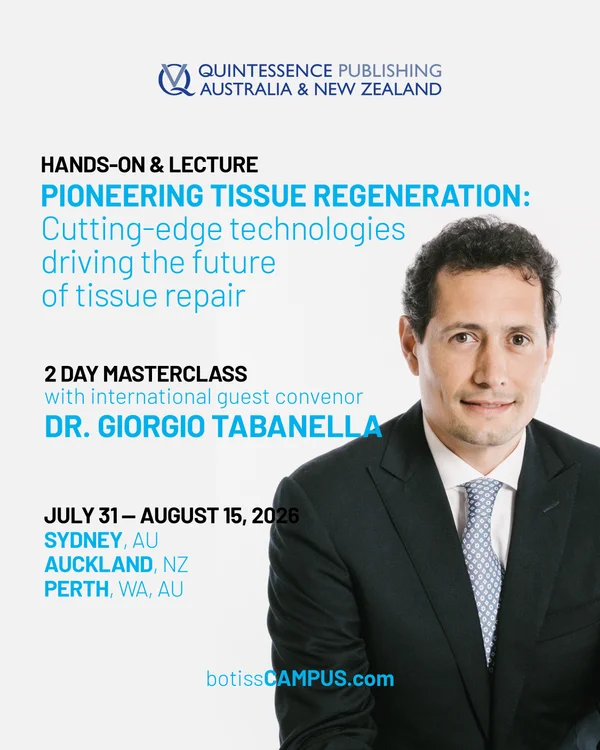 QUINTESSENCE PUBLISHING
AUSTRALIA & NEW ZEALAND

HANDS-ON & LECTURE
PIONEERING TISSUE REGENERATION:
Cutting-edge technologies driving the future of tissue repair

2 DAY MASTERCLASS
with international guest convenor
DR. GIORGIO TABANELLA

JULY 31 — AUGUST 15, 2026
SYDNEY, AU
AUCKLAND, NZ
PERTH, WA, AU

botissCAMPUS.com